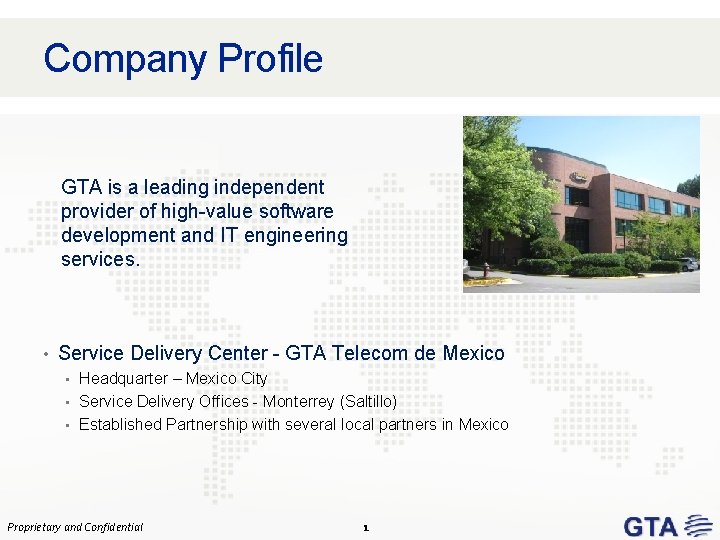 Company Profile

GTA is a leading independent provider of high-value software development and IT engineering services.

• Service Delivery Center - GTA Telecom de Mexico
  ▪ Headquarter – Mexico City
  ▪ Service Delivery Offices - Monterrey (Saltillo)
  ▪ Established Partnership with several local partners in Mexico

Proprietary and Confidential

1

GTA